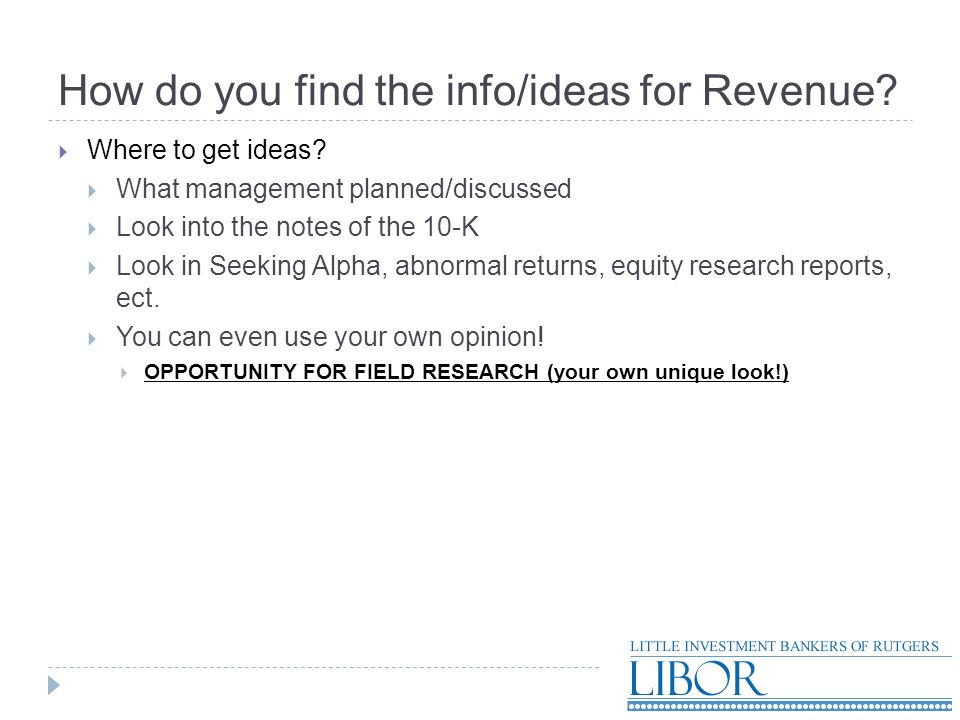 How do you find the info/ideas for Revenue?

Where to get ideas?

What management planned/discussed

Look into the notes of the 10-K

Look in Seeking Alpha, abnormal returns, equity research reports, ect.

You can even use your own opinion!

OPPORTUNITY FOR FIELD RESEARCH (your own unique look!)

LITTLE INVESTMENT BANKERS OF RUTGERS
LIBOR